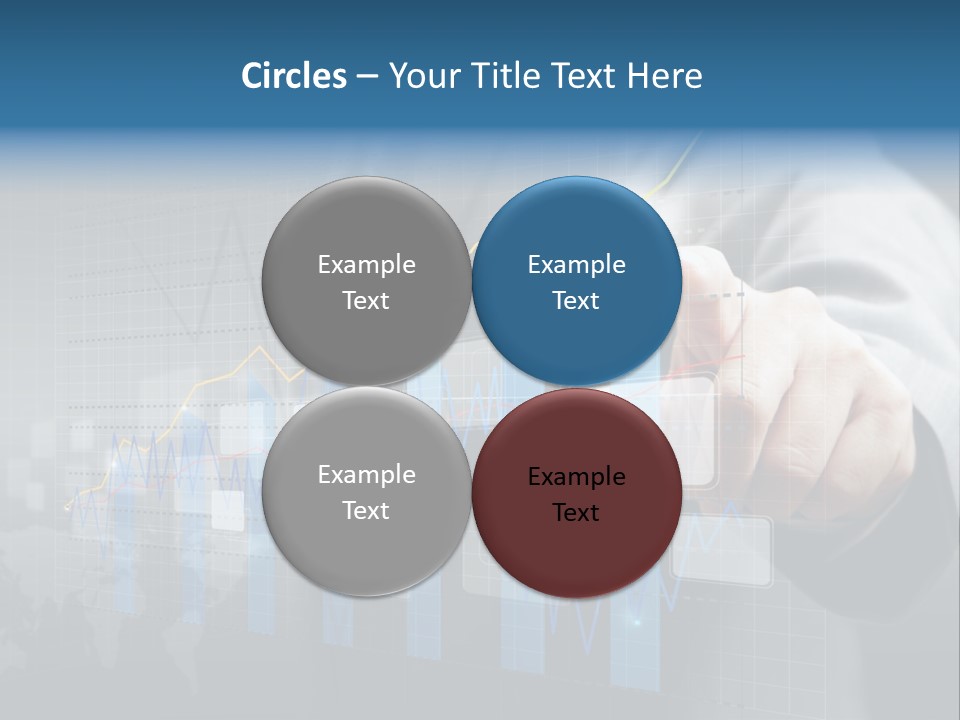 Circles – Your Title Text Here

Example Text

Example Text

Example Text

Example Text